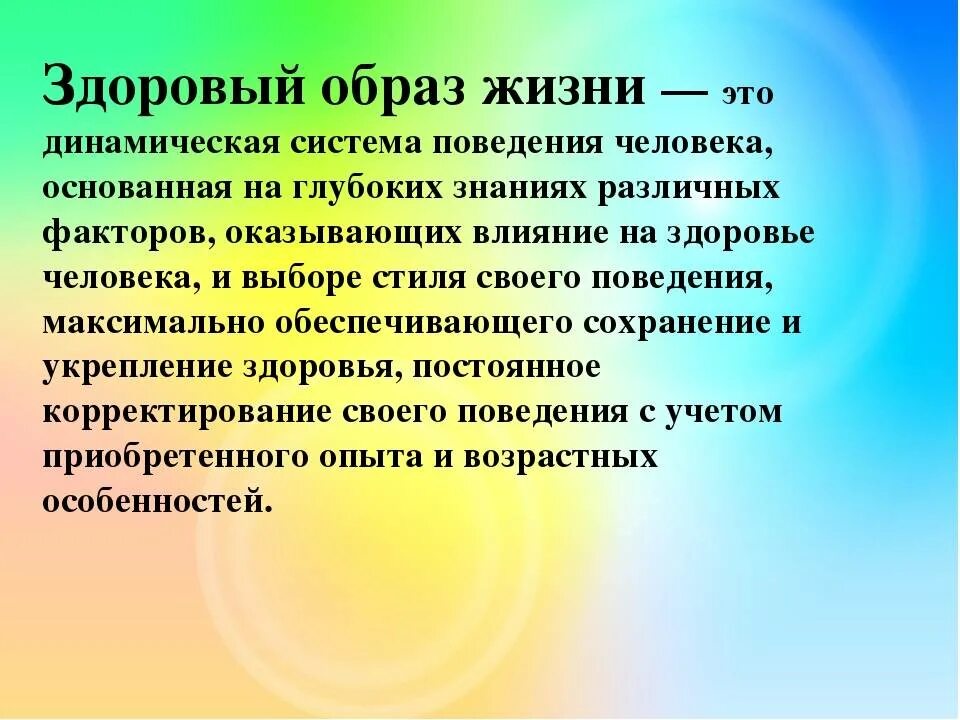 Здоровый образ жизни — это динамическая система поведения человека, основанная на глубоких знаниях различных факторов, оказывающих влияние на здоровье человека, и выборе стиля своего поведения, максимально обеспечивающего сохранение и укрепление здоровья, постоянное корректирование своего поведения с учетом приобретенного опыта и возрастных особенностей.